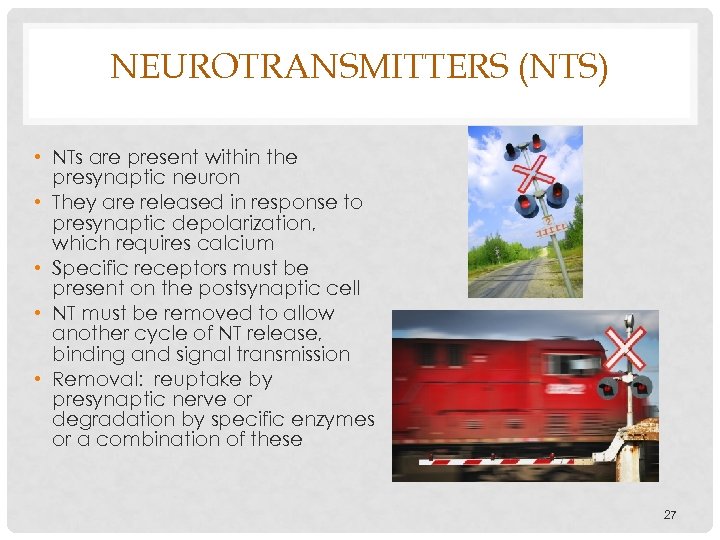 NEUROTRANSMITTERS (NTS)

• NTs are present within the presynaptic neuron
• They are released in response to presynaptic depolarization, which requires calcium
• Specific receptors must be present on the postsynaptic cell
• NT must be removed to allow another cycle of NT release, binding and signal transmission
• Removal: reuptake by presynaptic nerve or degradation by specific enzymes or a combination of these

27